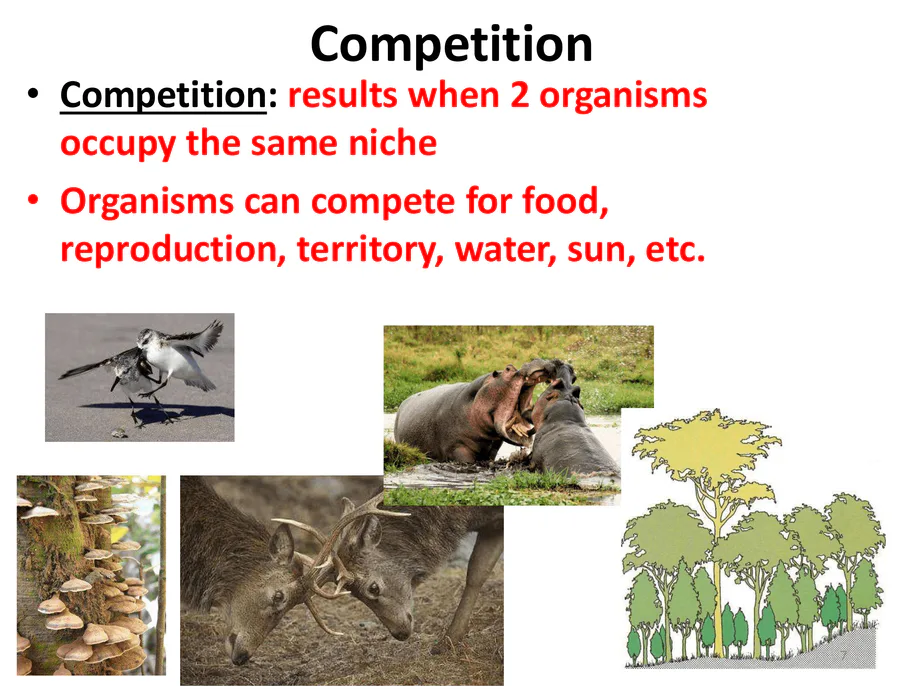 Competition

• Competition: results when 2 organisms occupy the same niche

• Organisms can compete for food, reproduction, territory, water, sun, etc.

7